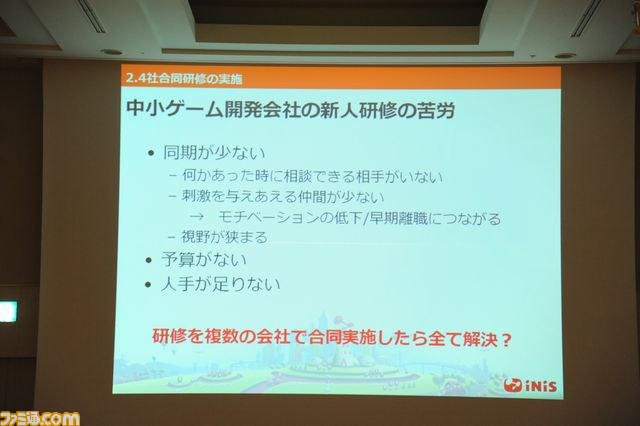 2.4社合同研修の実施

中小ゲーム開発会社の新人研修の苦労

• 同期が少ない
– 何かあった時に相談できる相手がいない
– 刺激を与えあえる仲間が少ない
→ モチベーションの低下/早期離職につながる
– 視野が狭まる
• 予算がない
• 人手が足りない

研修を複数の会社で合同実施したら全て解決？

iNiS

ファミ通.com